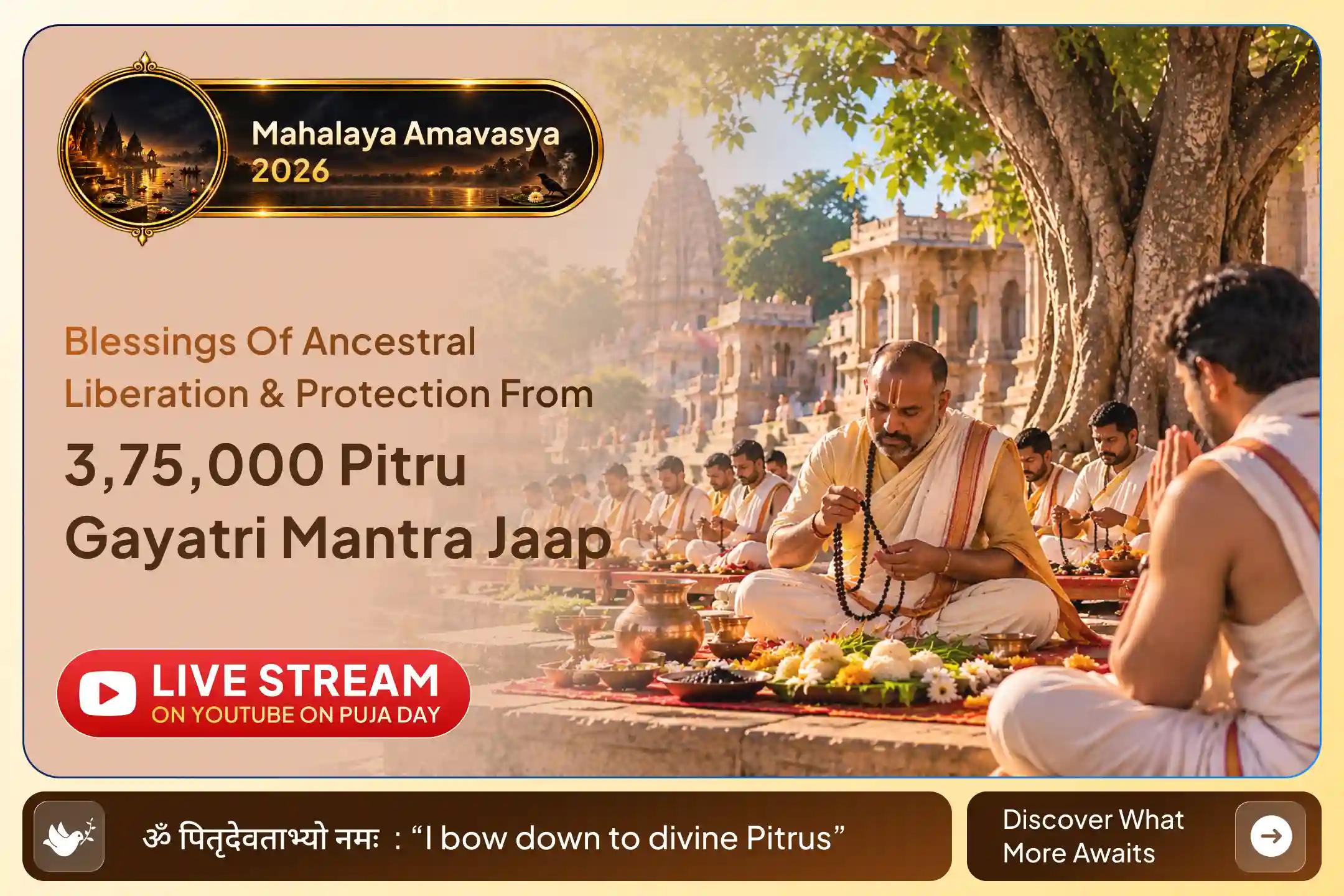 Mahalaya Amavasya
2026

Blessings Of Ancestral Liberation & Protection From

3,75,000 Pitru Gayatri Mantra Jaap

LIVE STREAM
ON YOUTUBE ON PUJA DAY

ॐ पितृदेवताभ्यो नमः : "I bow down to divine Pitrus"

Discover What More Awaits